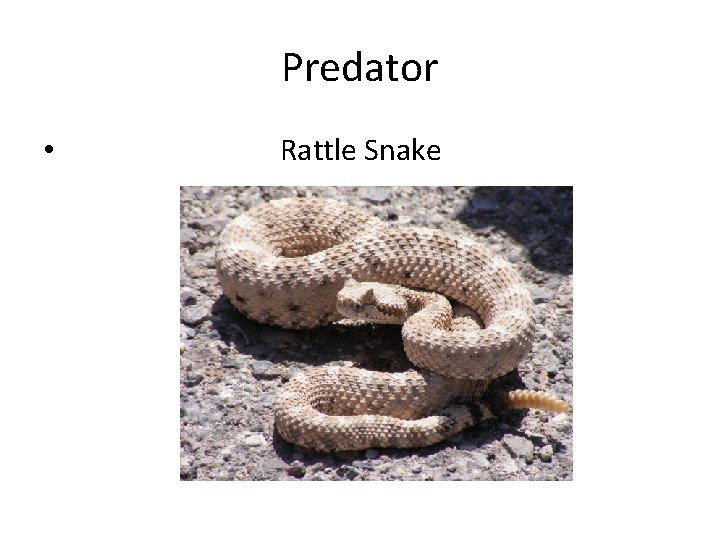 Predator

• Rattle Snake